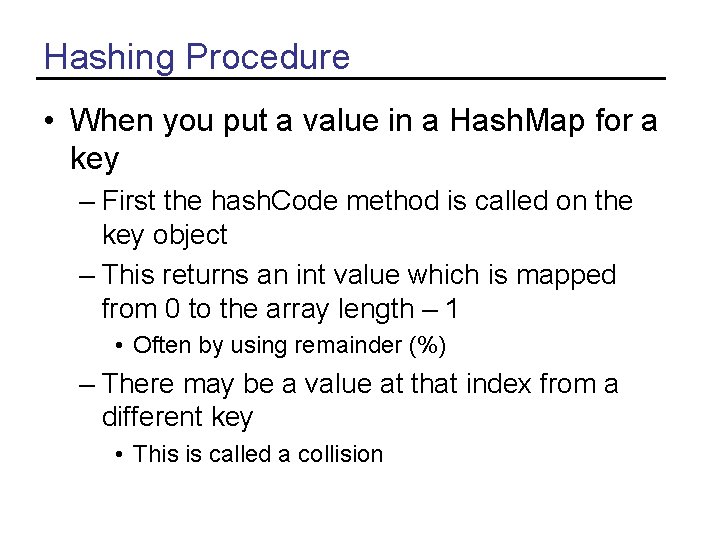 Hashing Procedure

• When you put a value in a HashMap for a key
  – First the hashCode method is called on the key object
  – This returns an int value which is mapped from 0 to the array length – 1
    • Often by using remainder (%)
  – There may be a value at that index from a different key
    • This is called a collision